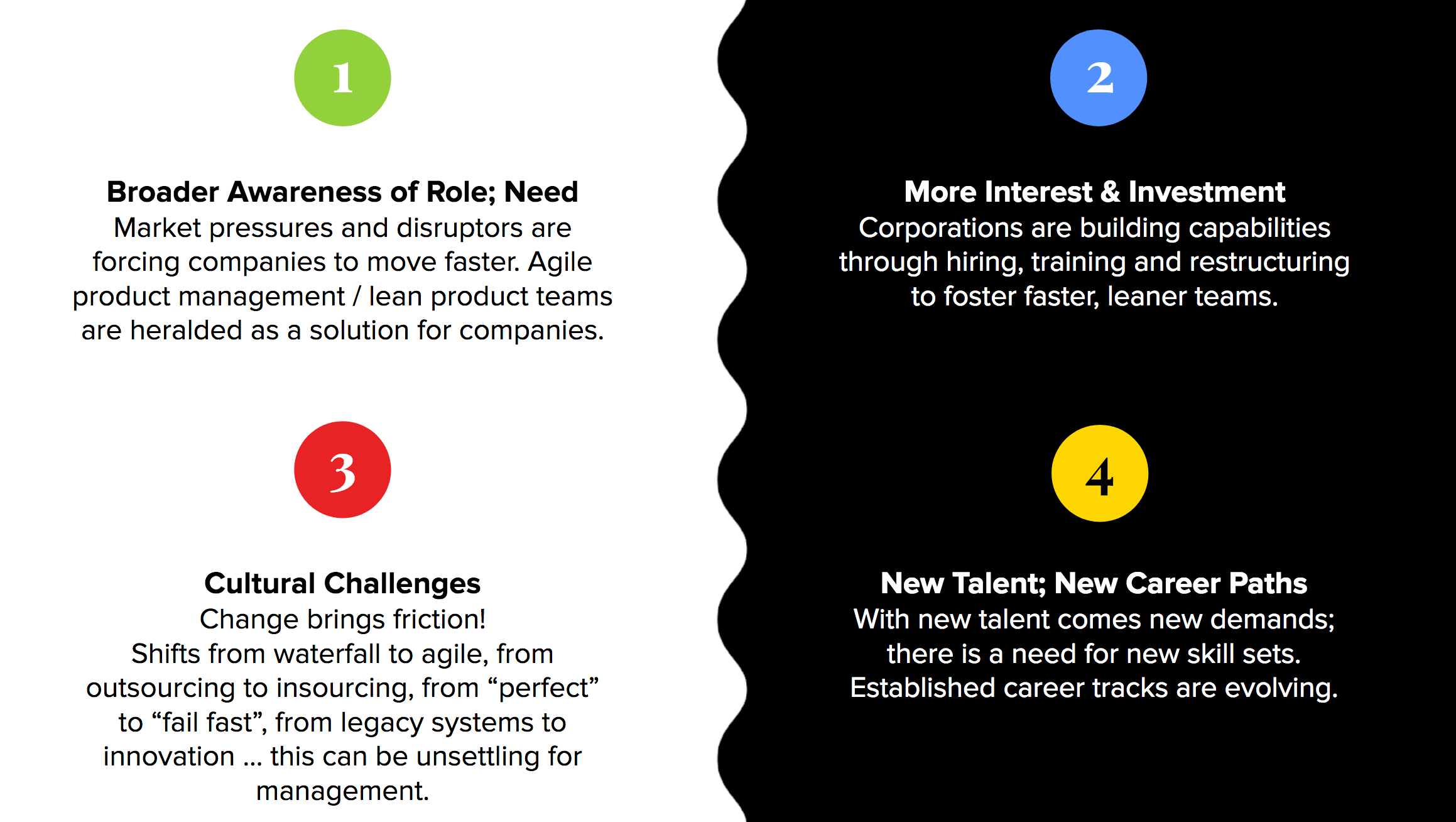 1

Broader Awareness of Role; Need
Market pressures and disruptors are forcing companies to move faster. Agile product management / lean product teams are heralded as a solution for companies.

2

More Interest & Investment
Corporations are building capabilities through hiring, training and restructuring to foster faster, leaner teams.

3

Cultural Challenges
Change brings friction!
Shifts from waterfall to agile, from outsourcing to insourcing, from “perfect” to “fail fast”, from legacy systems to innovation ... this can be unsettling for management.

4

New Talent; New Career Paths
With new talent comes new demands; there is a need for new skill sets. Established career tracks are evolving.